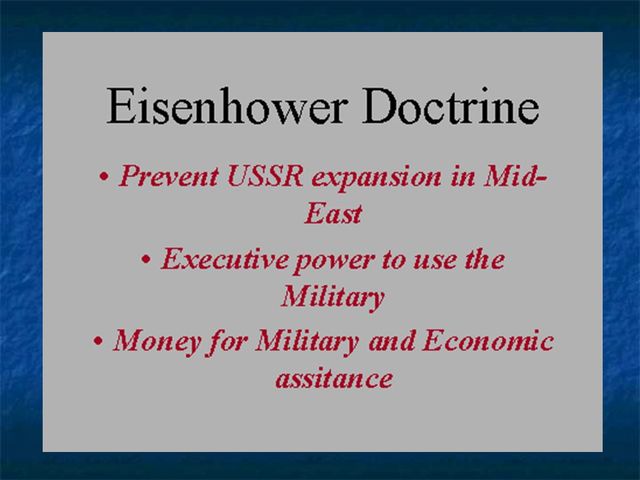 Eisenhower Doctrine

• Prevent USSR expansion in Mid-East

• Executive power to use the Military

• Money for Military and Economic assitance